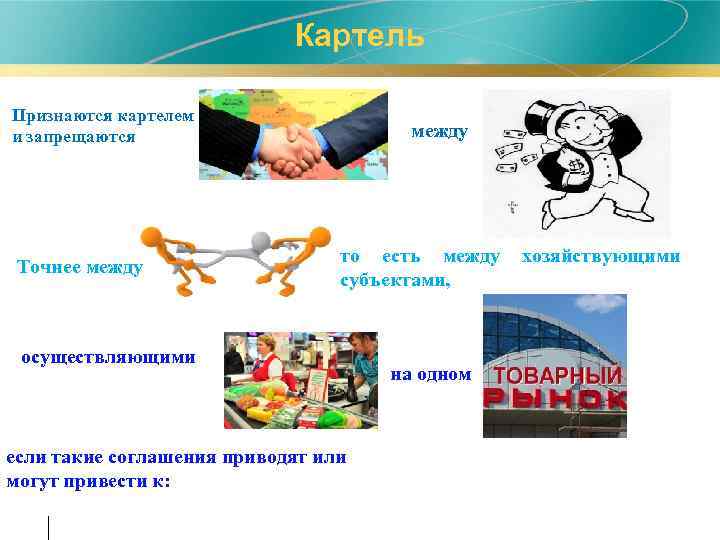 Картель

Признаются картелем и запрещаются

между

Точнее между

то есть между хозяйствующими субъектами,

осуществляющими

на одном

ТОВАРНЫЙ РЫНОК

если такие соглашения приводят или могут привести к: